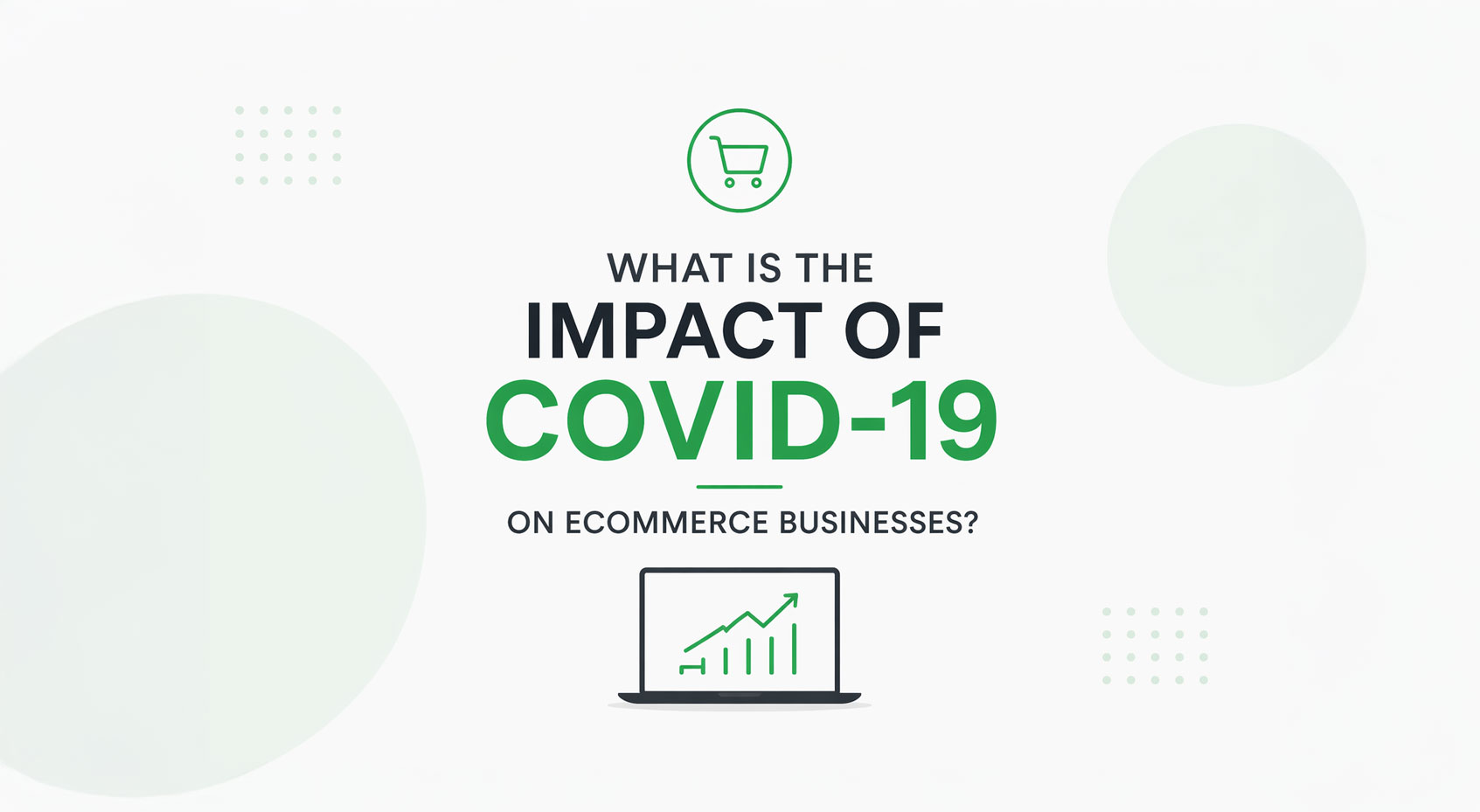 WHAT IS THE
IMPACT OF
COVID-19

ON ECOMMERCE BUSINESSES?